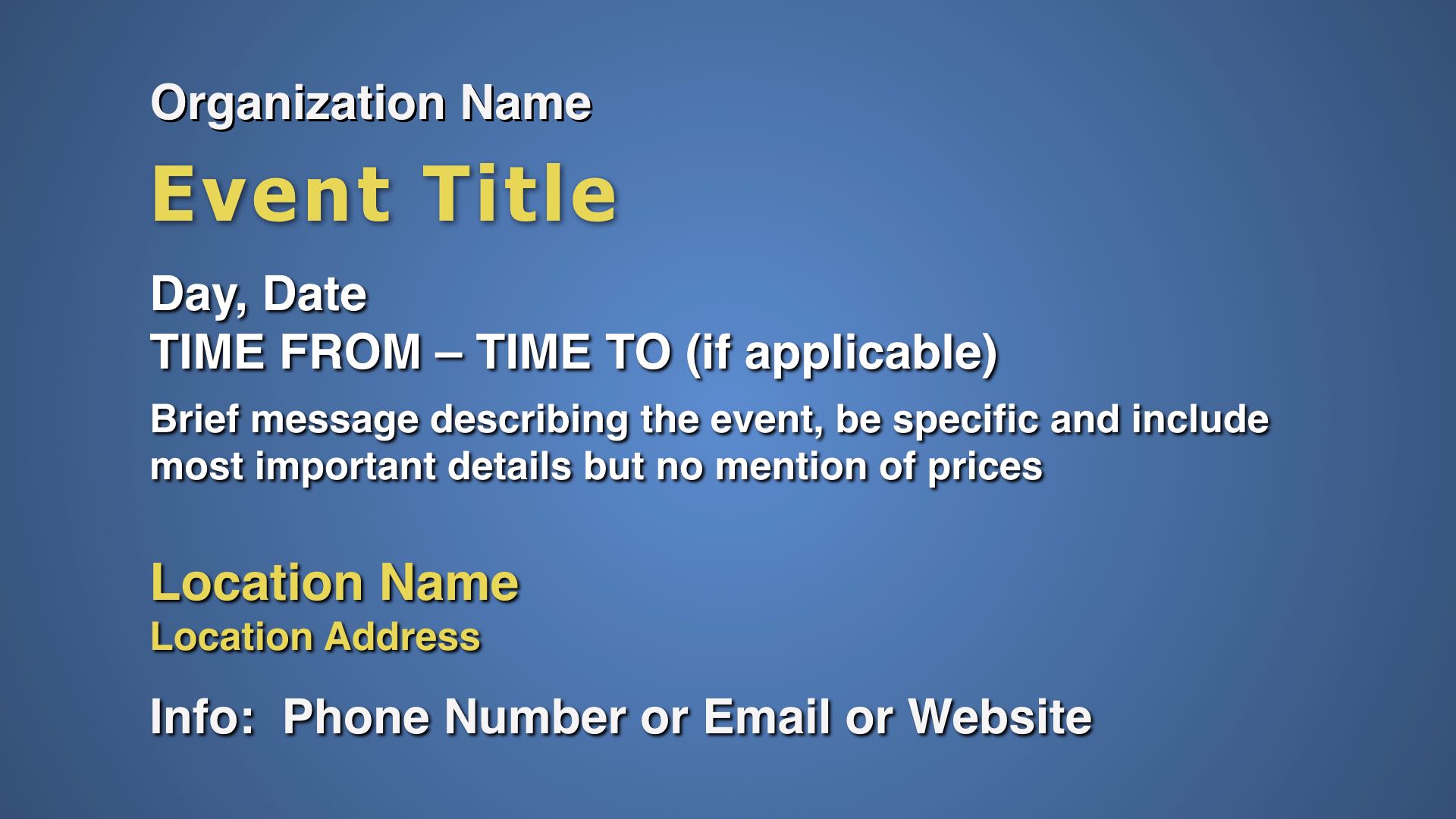 Organization Name

Event Title

Day, Date
TIME FROM – TIME TO (if applicable)

Brief message describing the event, be specific and include most important details but no mention of prices

Location Name
Location Address

Info:  Phone Number or Email or Website